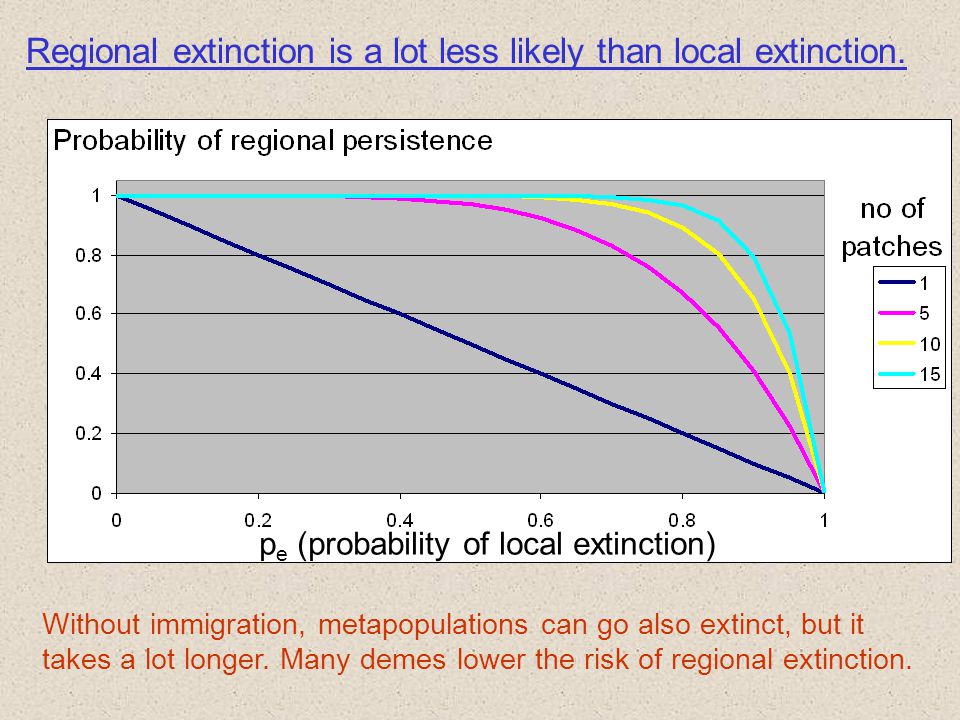 Regional extinction is a lot less likely than local extinction.

Probability of regional persistence

1
0.8
0.6
0.4
0.2
0

0
0.2
0.4
0.6
0.8
1

$p_e$ (probability of local extinction)

no of patches
1
5
10
15

Without immigration, metapopulations can go also extinct, but it takes a lot longer. Many demes lower the risk of regional extinction.